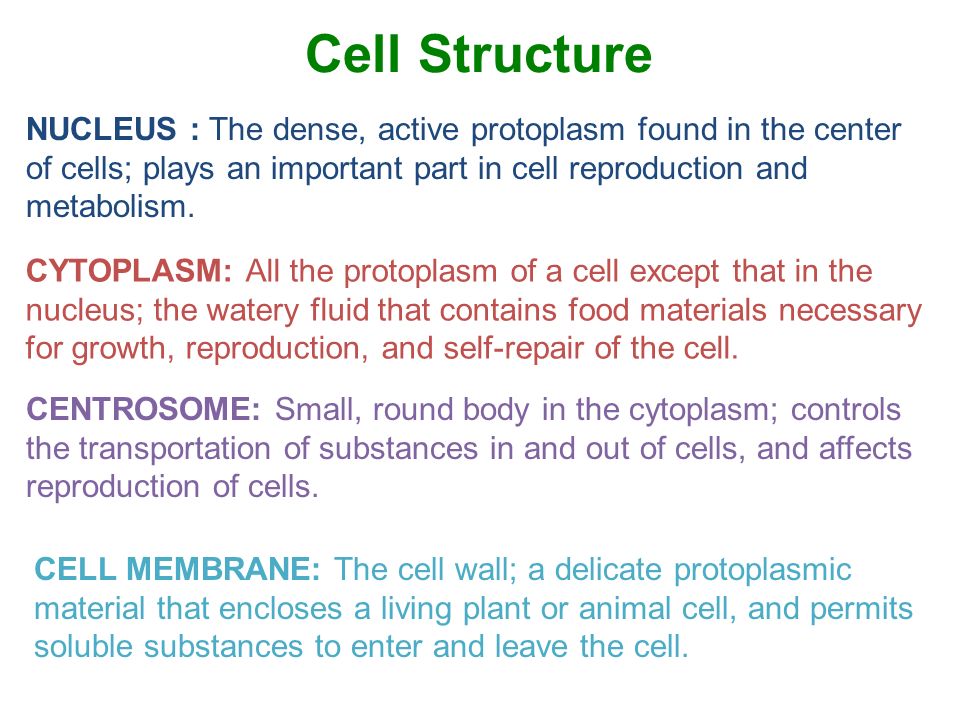 Cell Structure

NUCLEUS : The dense, active protoplasm found in the center of cells; plays an important part in cell reproduction and metabolism.

CYTOPLASM: All the protoplasm of a cell except that in the nucleus; the watery fluid that contains food materials necessary for growth, reproduction, and self-repair of the cell.

CENTROSOME: Small, round body in the cytoplasm; controls the transportation of substances in and out of cells, and affects reproduction of cells.

CELL MEMBRANE: The cell wall; a delicate protoplasmic material that encloses a living plant or animal cell, and permits soluble substances to enter and leave the cell.